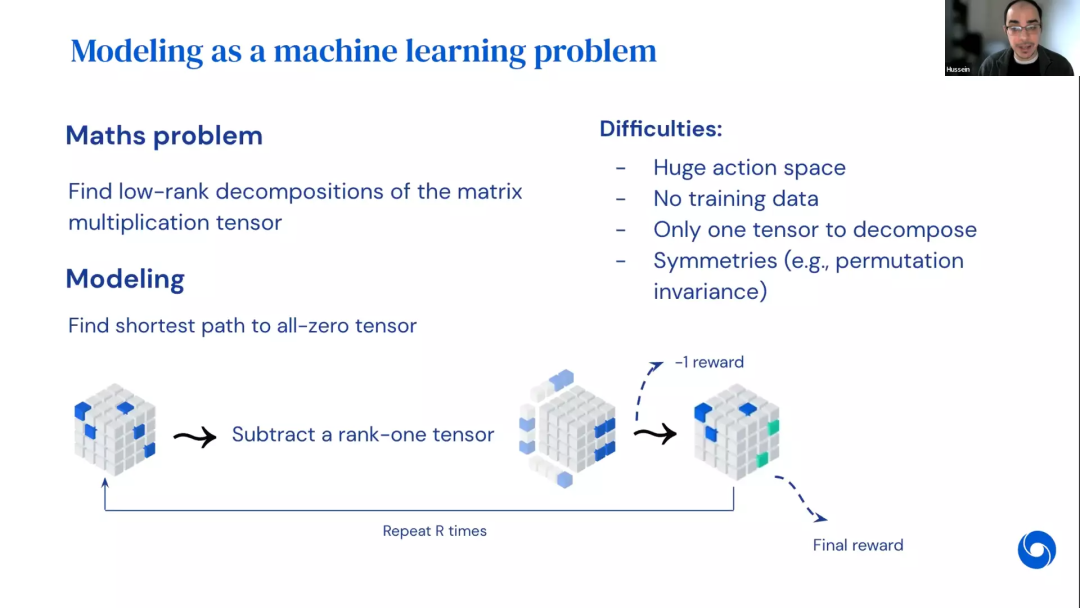 Modeling as a machine learning problem

Hussein

Maths problem

Find low-rank decompositions of the matrix multiplication tensor

Modeling

Find shortest path to all-zero tensor

Difficulties:

- Huge action space
- No training data
- Only one tensor to decompose
- Symmetries (e.g., permutation invariance)

Subtract a rank-one tensor

-1 reward

Repeat R times

Final reward